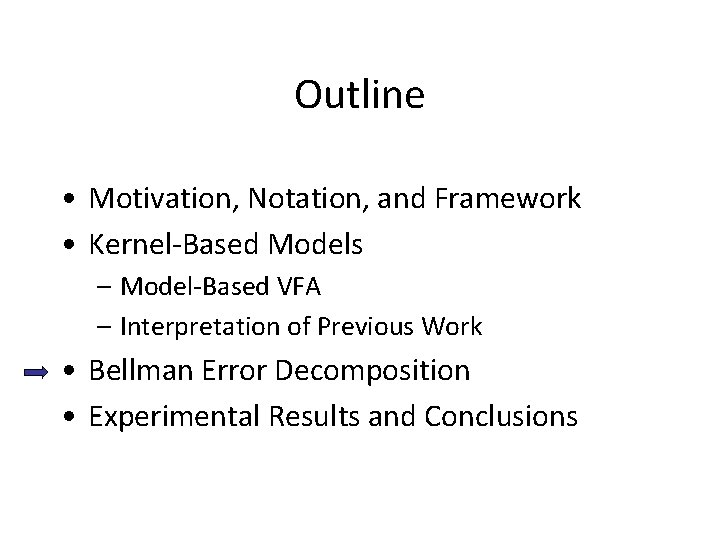 Outline

• Motivation, Notation, and Framework
• Kernel-Based Models
 – Model-Based VFA
 – Interpretation of Previous Work
• Bellman Error Decomposition
• Experimental Results and Conclusions